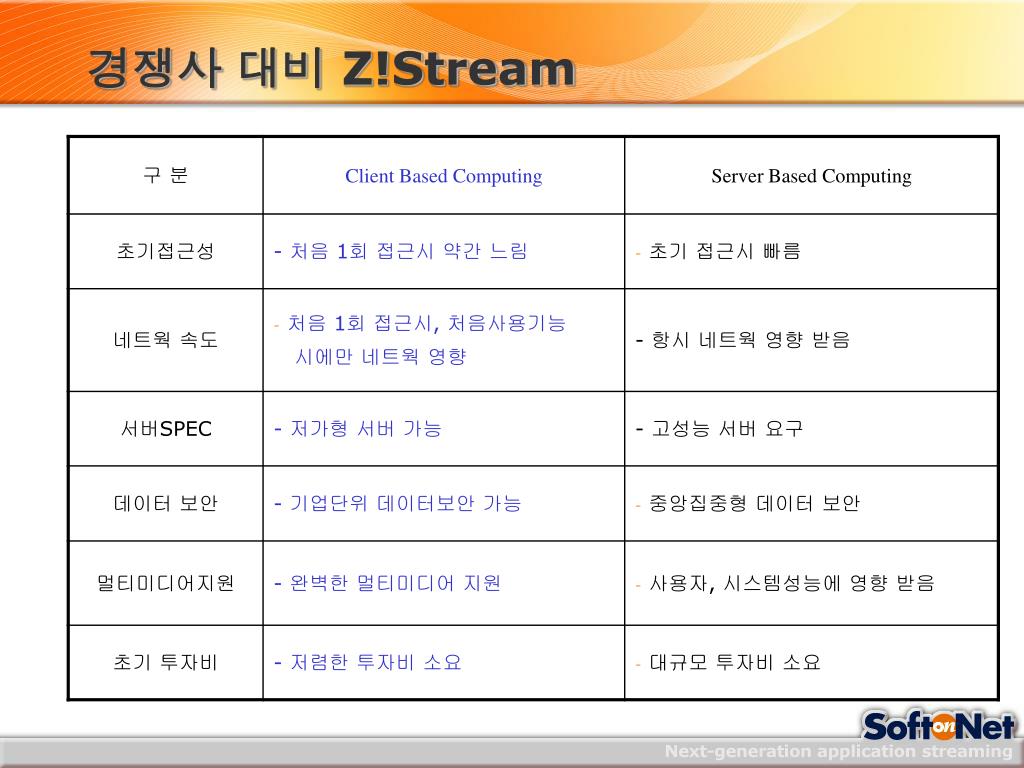 경쟁사 대비 Z!Stream

| 구 분 | Client Based Computing | Server Based Computing |
|---|---|---|
| 초기접근성 | - 처음 1회 접근시 약간 느림 | - 초기 접근시 빠름 |
| 네트웍 속도 | - 처음 1회 접근시, 처음사용기능 시에만 네트웍 영향 | - 항시 네트웍 영향 받음 |
| 서버SPEC | - 저가형 서버 가능 | - 고성능 서버 요구 |
| 데이터 보안 | - 기업단위 데이터보안 가능 | - 중앙집중형 데이터 보안 |
| 멀티미디어지원 | - 완벽한 멀티미디어 지원 | - 사용자, 시스템성능에 영향 받음 |
| 초기 투자비 | - 저렴한 투자비 소요 | - 대규모 투자비 소요 |

SoftonNet

Next-generation application streaming